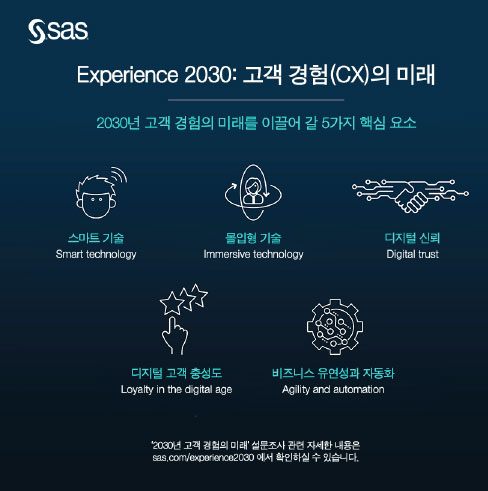 sas

Experience 2030: 고객 경험(CX)의 미래

2030년 고객 경험의 미래를 이끌어 갈 5가지 핵심 요소

스마트 기술
Smart technology

몰입형 기술
Immersive technology

디지털 신뢰
Digital trust

디지털 고객 충성도
Loyalty in the digital age

비즈니스 유연성과 자동화
Agility and automation

'2030년 고객 경험의 미래' 설문조사 관련 자세한 내용은 sas.com/experience2030 에서 확인하실 수 있습니다.